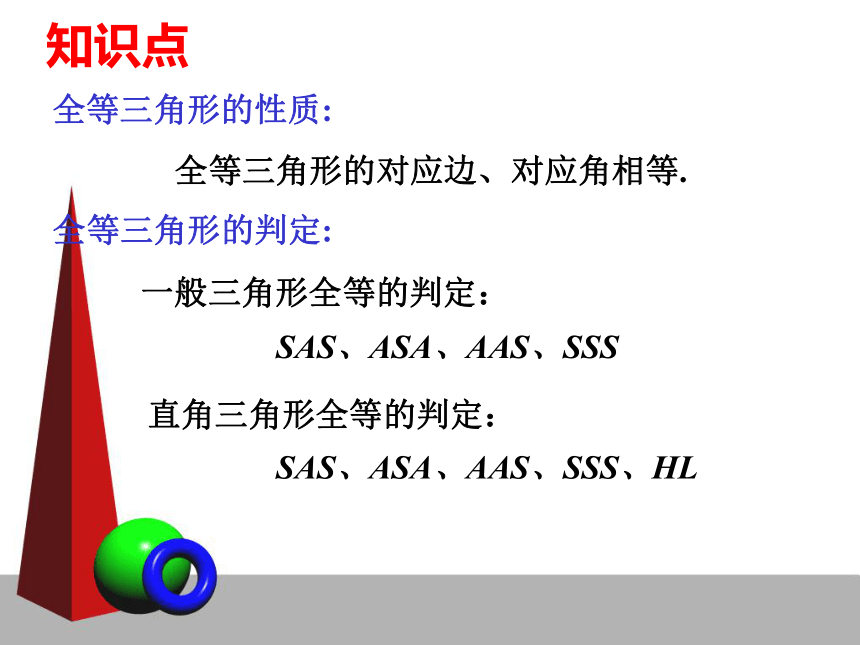 知识点

全等三角形的性质:

全等三角形的对应边、对应角相等.

全等三角形的判定:

一般三角形全等的判定：

SAS、ASA、AAS、SSS

直角三角形全等的判定：

SAS、ASA、AAS、SSS、HL